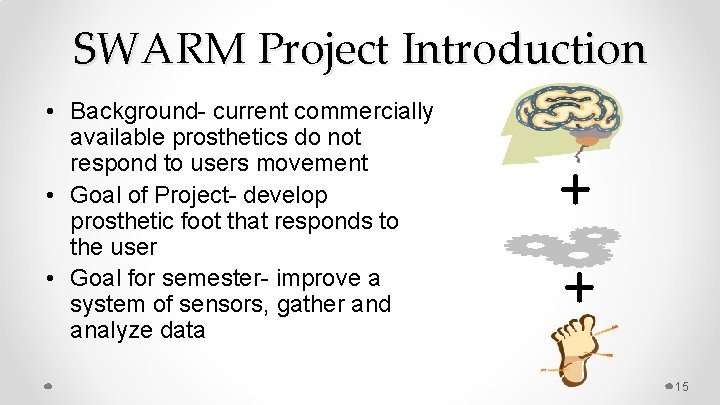 SWARM Project Introduction

• Background- current commercially available prosthetics do not respond to users movement
• Goal of Project- develop prosthetic foot that responds to the user
• Goal for semester- improve a system of sensors, gather and analyze data

+
+

15